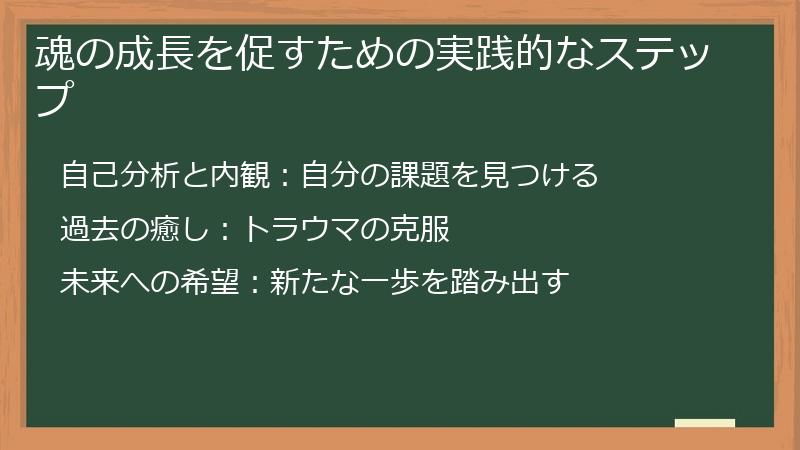 魂の成長を促すための実践的なステップ

自己分析と内観：自分の課題を見つける

過去の癒し：トラウマの克服

未来への希望：新たな一歩を踏み出す